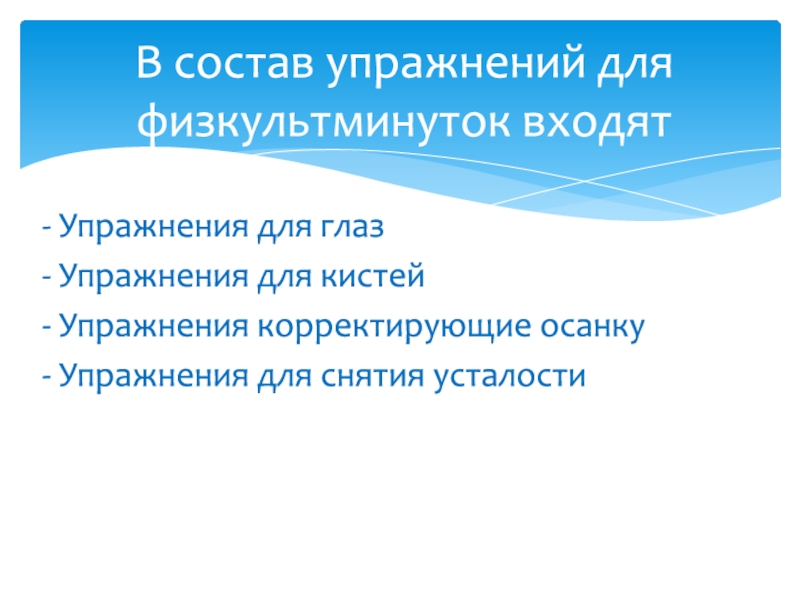 В состав упражнений для физкультминуток входят

- Упражнения для глаз
- Упражнения для кистей
- Упражнения корректирующие осанку
- Упражнения для снятия усталости